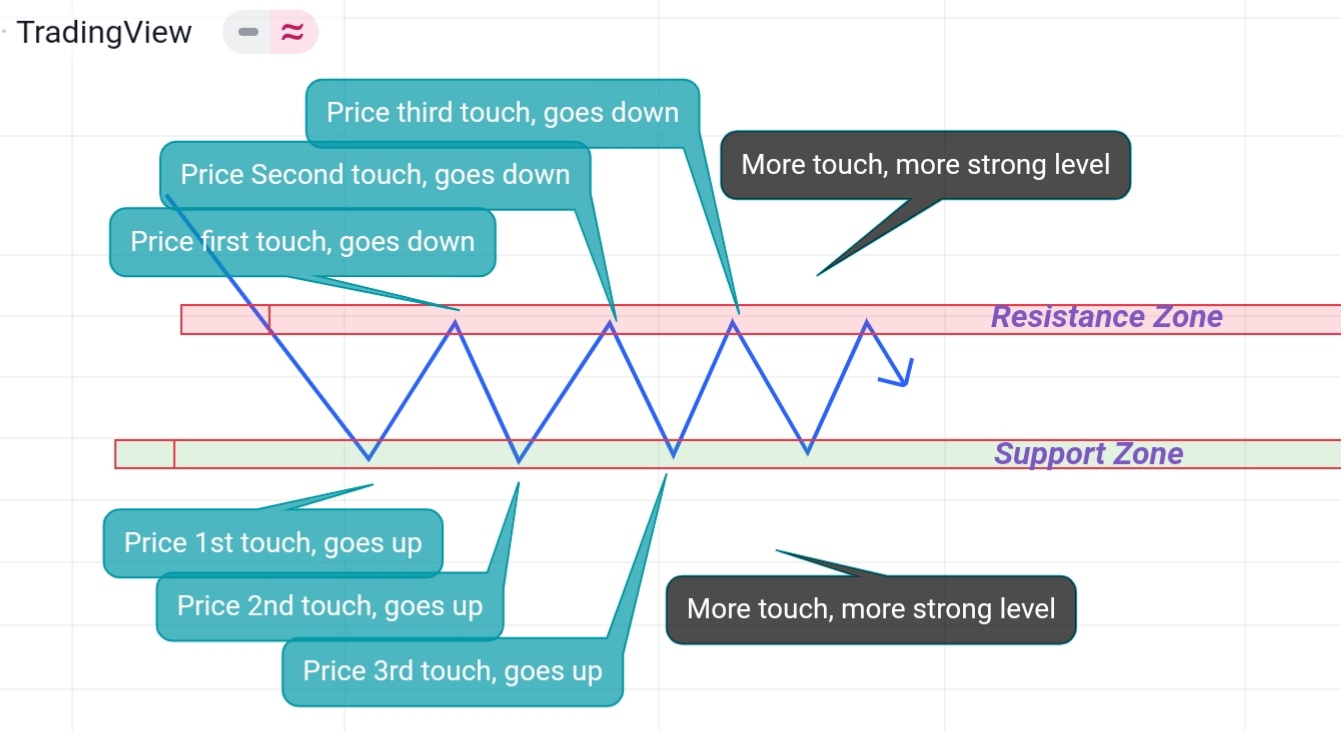 TradingView

Price third touch, goes down

Price Second touch, goes down

More touch, more strong level

Price first touch, goes down

Resistance Zone

Support Zone

Price 1st touch, goes up

Price 2nd touch, goes up

More touch, more strong level

Price 3rd touch, goes up